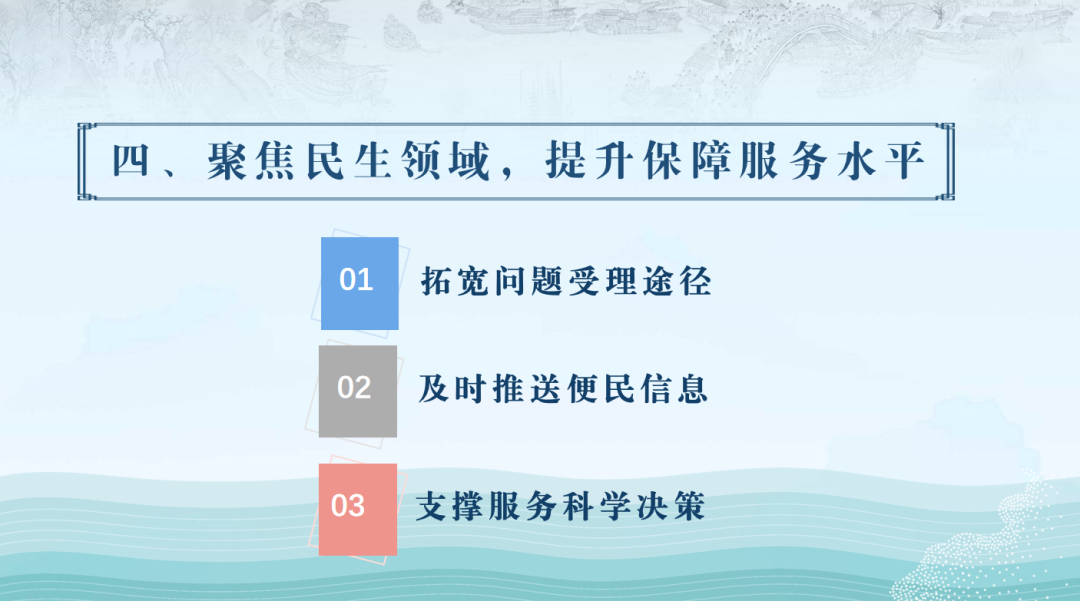 四、聚焦民生领域，提升保障服务水平

01 拓宽问题受理途径

02 及时推送便民信息

03 支撑服务科学决策